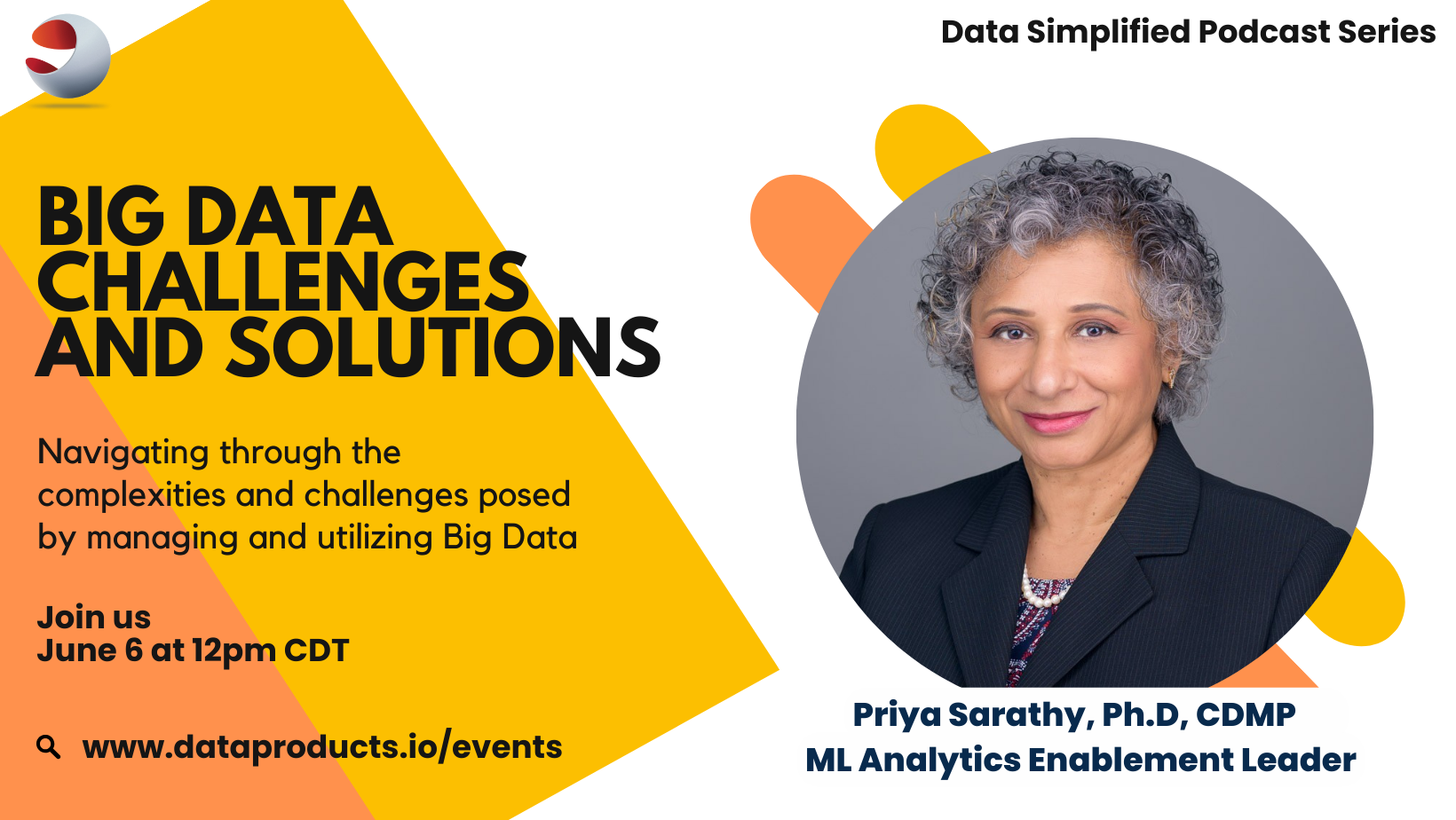 Data Simplified Podcast Series

BIG DATA CHALLENGES AND SOLUTIONS

Navigating through the complexities and challenges posed by managing and utilizing Big Data

Join us
June 6 at 12pm CDT

www.dataproducts.io/events

Priya Sarathy, Ph.D, CDMP
ML Analytics Enablement Leader